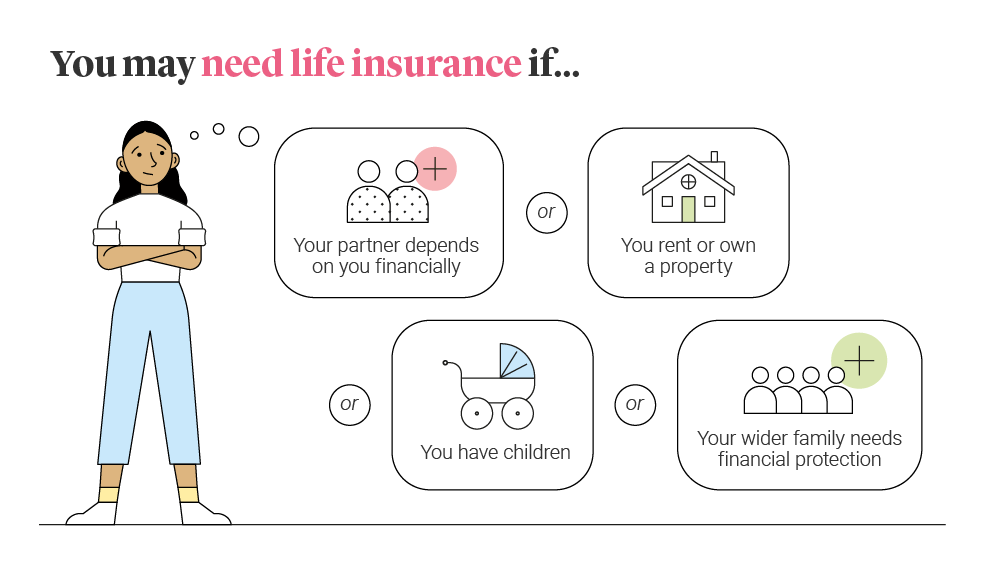 You may need life insurance if...

Your partner depends on you financially

or

You rent or own a property

or

You have children

or

Your wider family needs financial protection